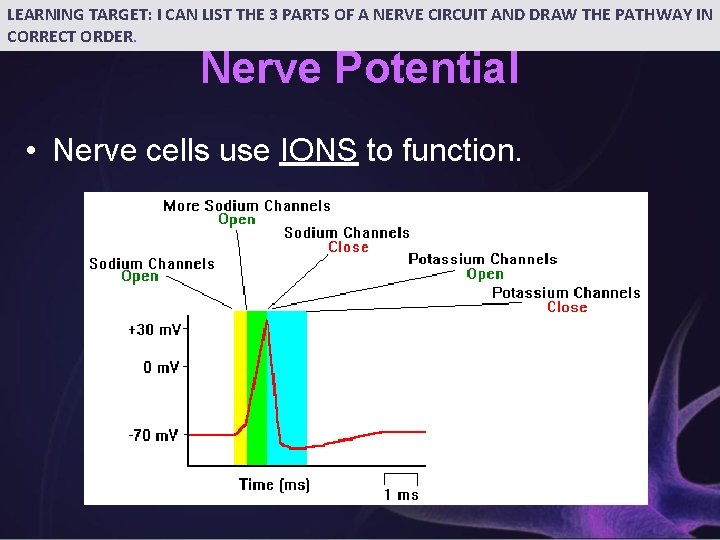 LEARNING TARGET: I CAN LIST THE 3 PARTS OF A NERVE CIRCUIT AND DRAW THE PATHWAY IN CORRECT ORDER.

Nerve Potential

• Nerve cells use IONS to function.

More Sodium Channels
Open

Sodium Channels
Close

Sodium Channels
Open

Potassium Channels
Open

Potassium Channels
Close

+30 mV

0 mV

-70 mV

Time (ms)

1 ms